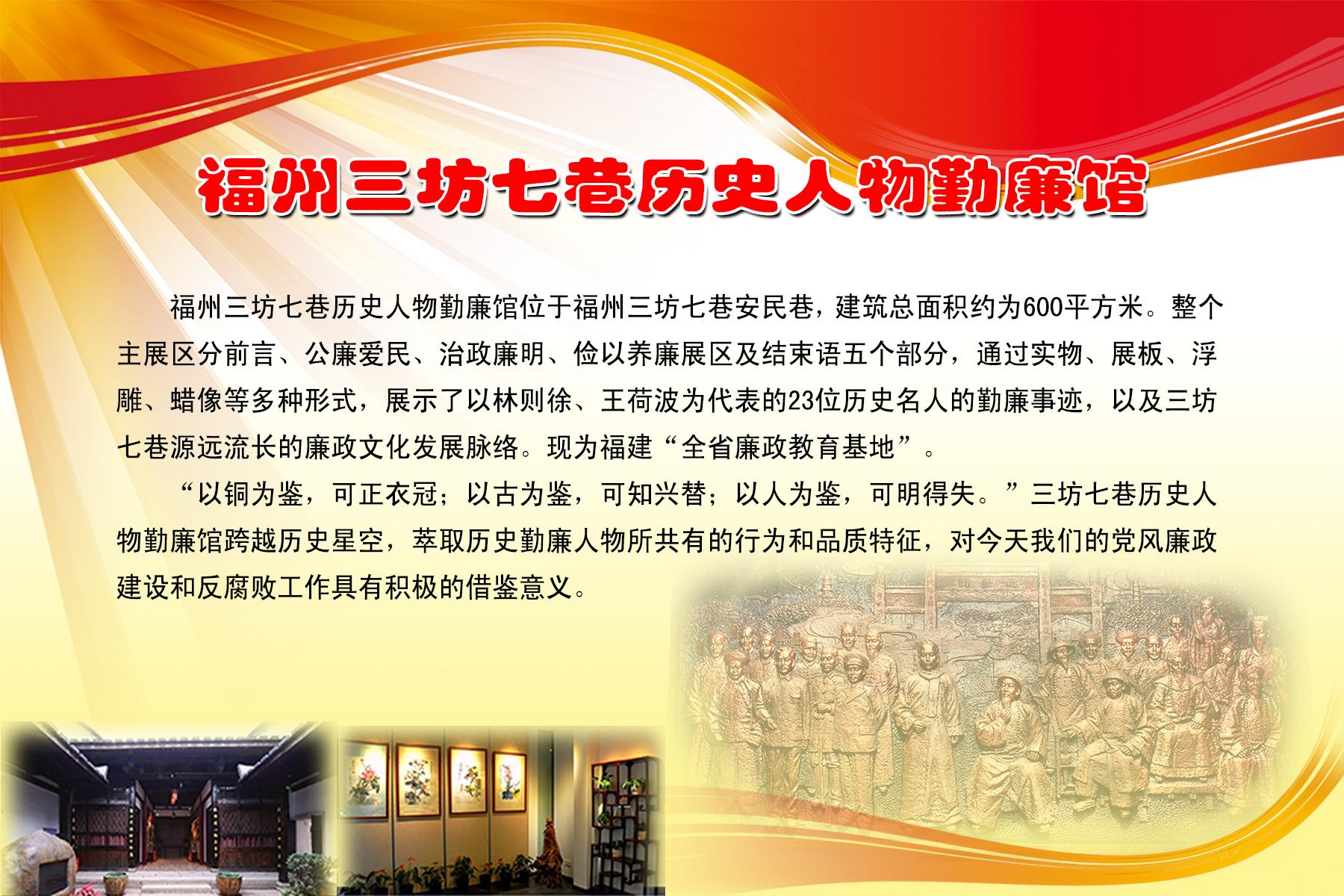 福州三坊七巷历史人物勤廉馆

福州三坊七巷历史人物勤廉馆位于福州三坊七巷安民巷，建筑总面积约为600平方米。整个主展区分前言、公廉爱民、治政廉明、俭以养廉展区及结束语五个部分，通过实物、展板、浮雕、蜡像等多种形式，展示了以林则徐、王荷波为代表的23位历史名人的勤廉事迹，以及三坊七巷源远流长的廉政文化发展脉络。现为福建“全省廉政教育基地”。

“以铜为鉴，可正衣冠；以古为鉴，可知兴替；以人为鉴，可明得失。”三坊七巷历史人物勤廉馆跨越历史星空，萃取历史勤廉人物所共有的行为和品质特征，对今天我们的党风廉政建设和反腐败工作具有积极的借鉴意义。